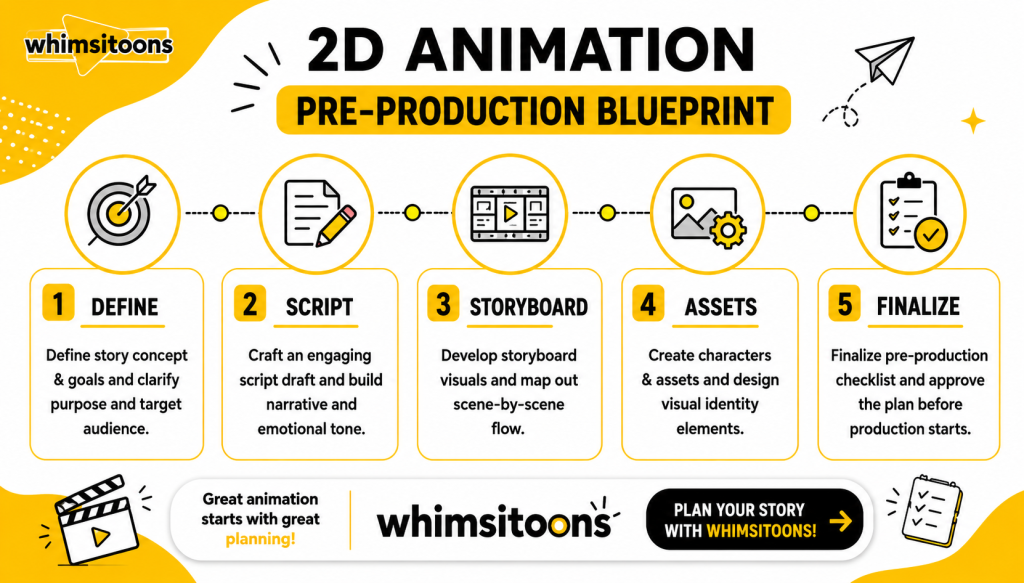 whimsitoons

2D ANIMATION

PRE-PRODUCTION BLUEPRINT

1 DEFINE

Define story concept & goals and clarify purpose and target audience.

2 SCRIPT

Craft an engaging script draft and build narrative and emotional tone.

3 STORYBOARD

Develop storyboard visuals and map out scene-by-scene flow.

4 ASSETS

Create characters & assets and design visual identity elements.

5 FINALIZE

Finalize pre-production checklist and approve the plan before production starts.

Great animation starts with great planning!

whimsitoons

PLAN YOUR STORY WITH WHIMSITOONS!